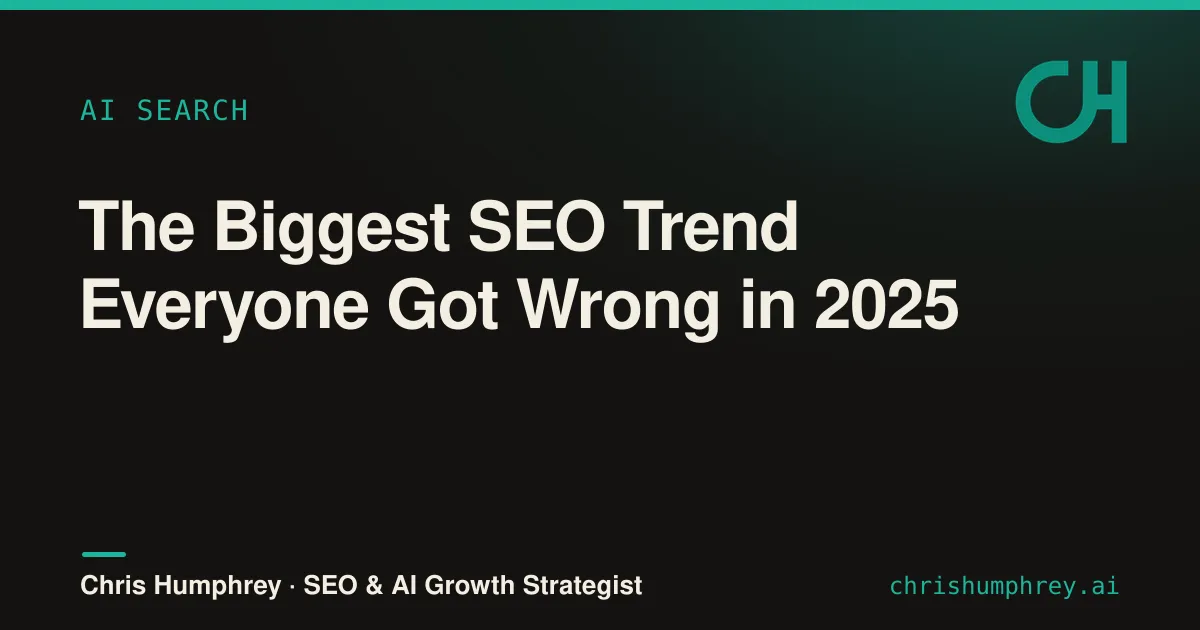 AI SEARCH

CH

The Biggest SEO Trend Everyone Got Wrong in 2025

Chris Humphrey · SEO & AI Growth Strategist

chrishumphrey.ai